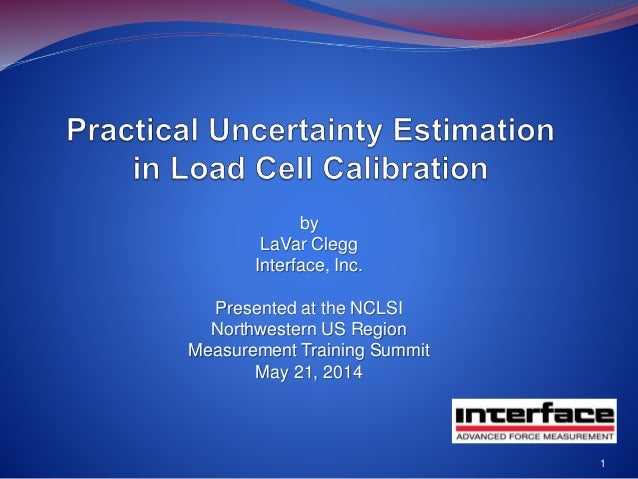 Practical Uncertainty Estimation in Load Cell Calibration

by
LaVar Clegg
Interface, Inc.

Presented at the NCLSI
Northwestern US Region
Measurement Training Summit
May 21, 2014

interface
ADVANCED FORCE MEASUREMENT

1